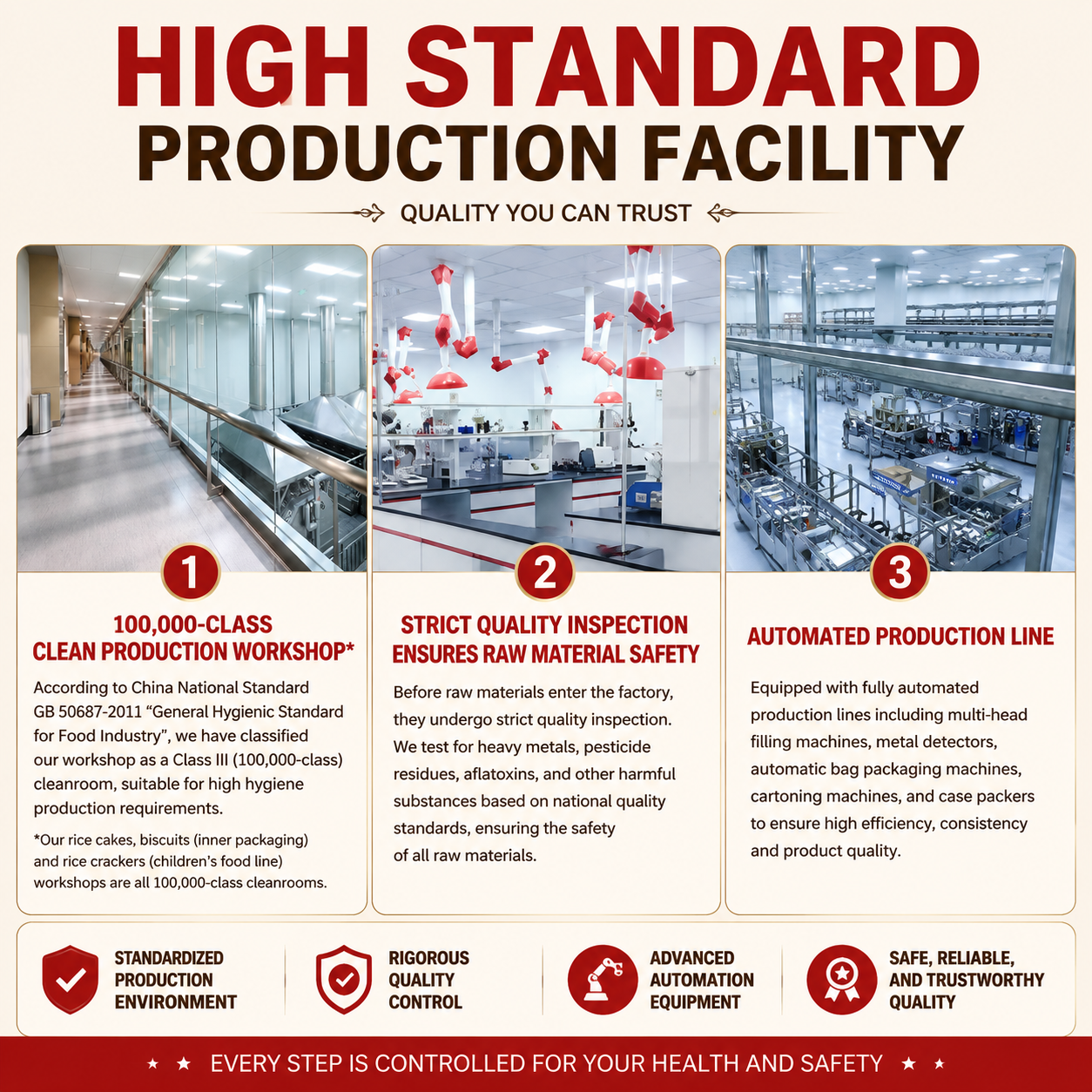 HIGH STANDARD
PRODUCTION FACILITY

QUALITY YOU CAN TRUST

1

100,000-CLASS
CLEAN PRODUCTION WORKSHOP*

According to China National Standard GB 50687-2011 “General Hygienic Standard for Food Industry”, we have classified our workshop as a Class III (100,000-class) cleanroom, suitable for high hygiene production requirements.

*Our rice cakes, biscuits (inner packaging) and rice crackers (children’s food line) workshops are all 100,000-class cleanrooms.

2

STRICT QUALITY INSPECTION
ENSURES RAW MATERIAL SAFETY

Before raw materials enter the factory, they undergo strict quality inspection. We test for heavy metals, pesticide residues, aflatoxins, and other harmful substances based on national quality standards, ensuring the safety of all raw materials.

3

AUTOMATED PRODUCTION LINE

Equipped with fully automated production lines including multi-head filling machines, metal detectors, automatic bag packaging machines, cartoning machines, and case packers to ensure high efficiency, consistency and product quality.

STANDARDIZED PRODUCTION ENVIRONMENT

RIGOROUS QUALITY CONTROL

ADVANCED AUTOMATION EQUIPMENT

SAFE, RELIABLE, AND TRUSTWORTHY QUALITY

★ ★ EVERY STEP IS CONTROLLED FOR YOUR HEALTH AND SAFETY ★ ★